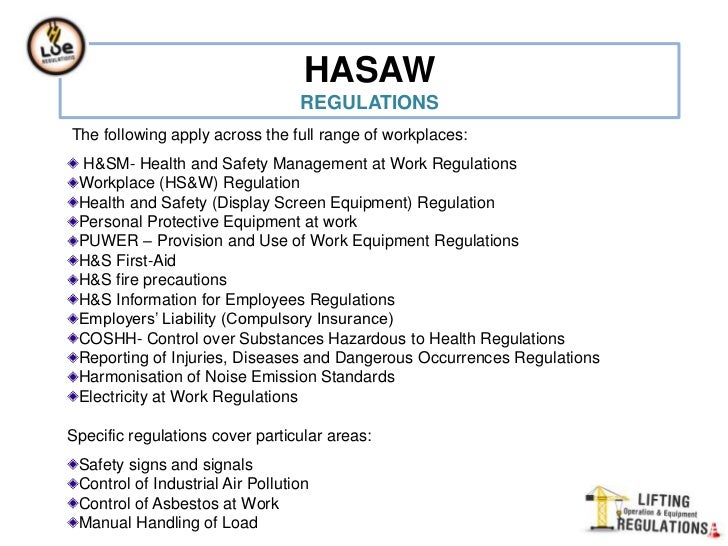 LOE REGULATIONS

HASAW
REGULATIONS

The following apply across the full range of workplaces:

H&SM- Health and Safety Management at Work Regulations
Workplace (HS&W) Regulation
Health and Safety (Display Screen Equipment) Regulation
Personal Protective Equipment at work
PUWER – Provision and Use of Work Equipment Regulations
H&S First-Aid
H&S fire precautions
H&S Information for Employees Regulations
Employers' Liability (Compulsory Insurance)
COSHH- Control over Substances Hazardous to Health Regulations
Reporting of Injuries, Diseases and Dangerous Occurrences Regulations
Harmonisation of Noise Emission Standards
Electricity at Work Regulations

Specific regulations cover particular areas:

Safety signs and signals
Control of Industrial Air Pollution
Control of Asbestos at Work
Manual Handling of Load

LIFTING
Operation & Equipment
REGULATIONS